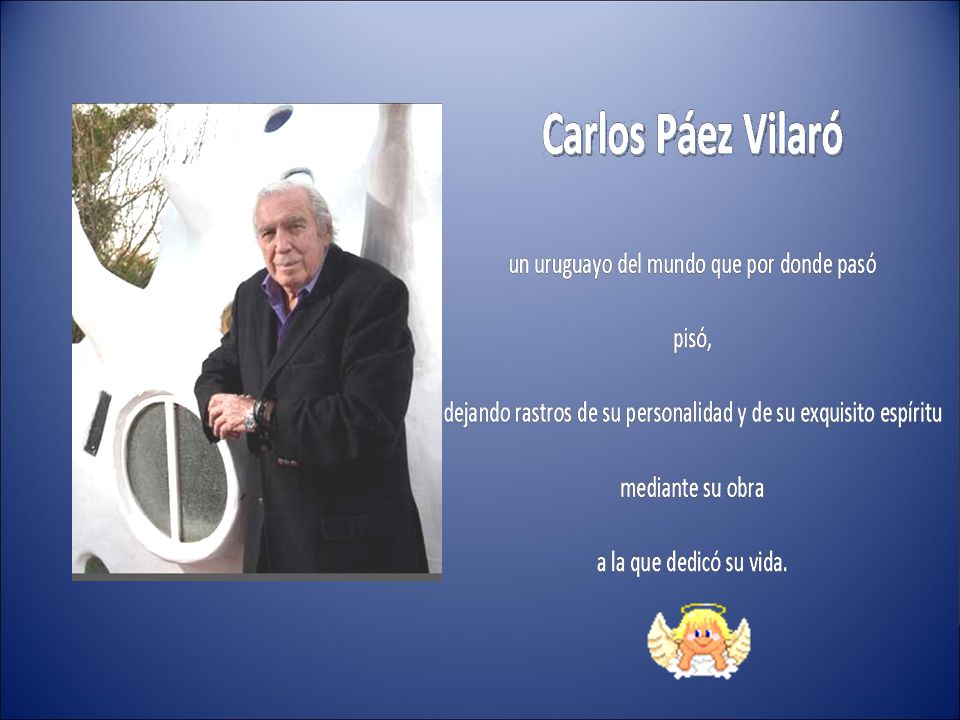 Carlos Páez Vilaró

un uruguayo del mundo que por donde pasó

pisó,

dejando rastros de su personalidad y de su exquisito espíritu

mediante su obra

a la que dedicó su vida.